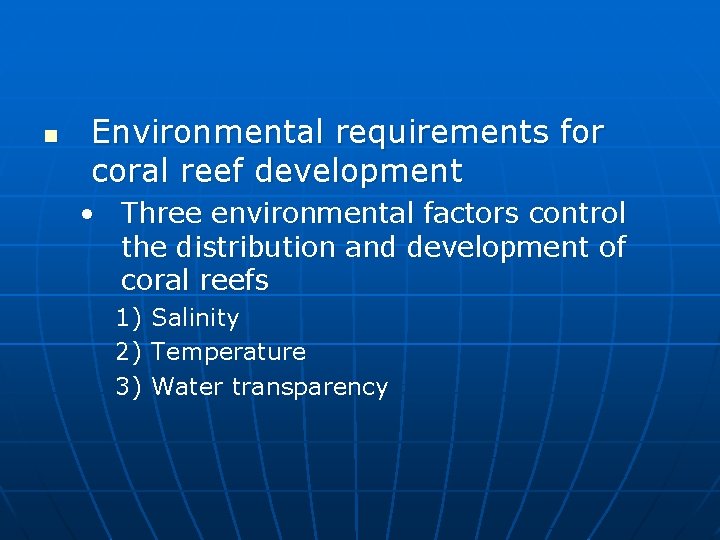 ▪ Environmental requirements for coral reef development

• Three environmental factors control the distribution and development of coral reefs

1) Salinity
2) Temperature
3) Water transparency